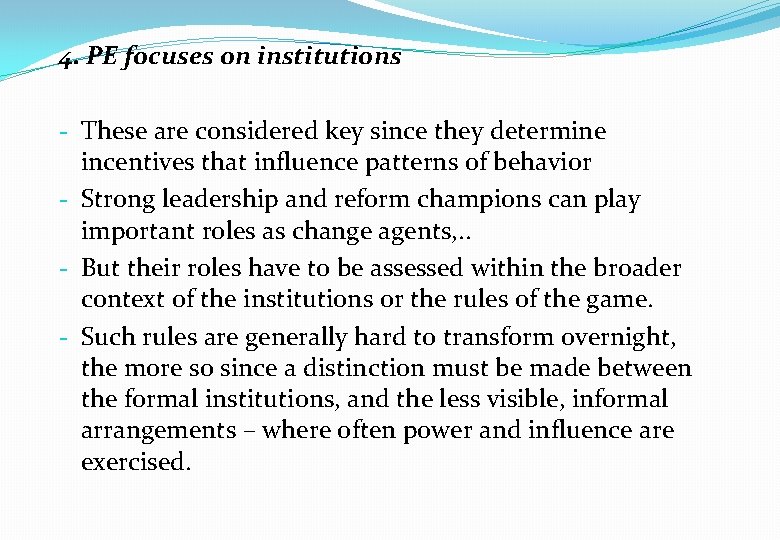 4. PE focuses on institutions

- These are considered key since they determine incentives that influence patterns of behavior
- Strong leadership and reform champions can play important roles as change agents,..
- But their roles have to be assessed within the broader context of the institutions or the rules of the game.
- Such rules are generally hard to transform overnight, the more so since a distinction must be made between the formal institutions, and the less visible, informal arrangements – where often power and influence are exercised.